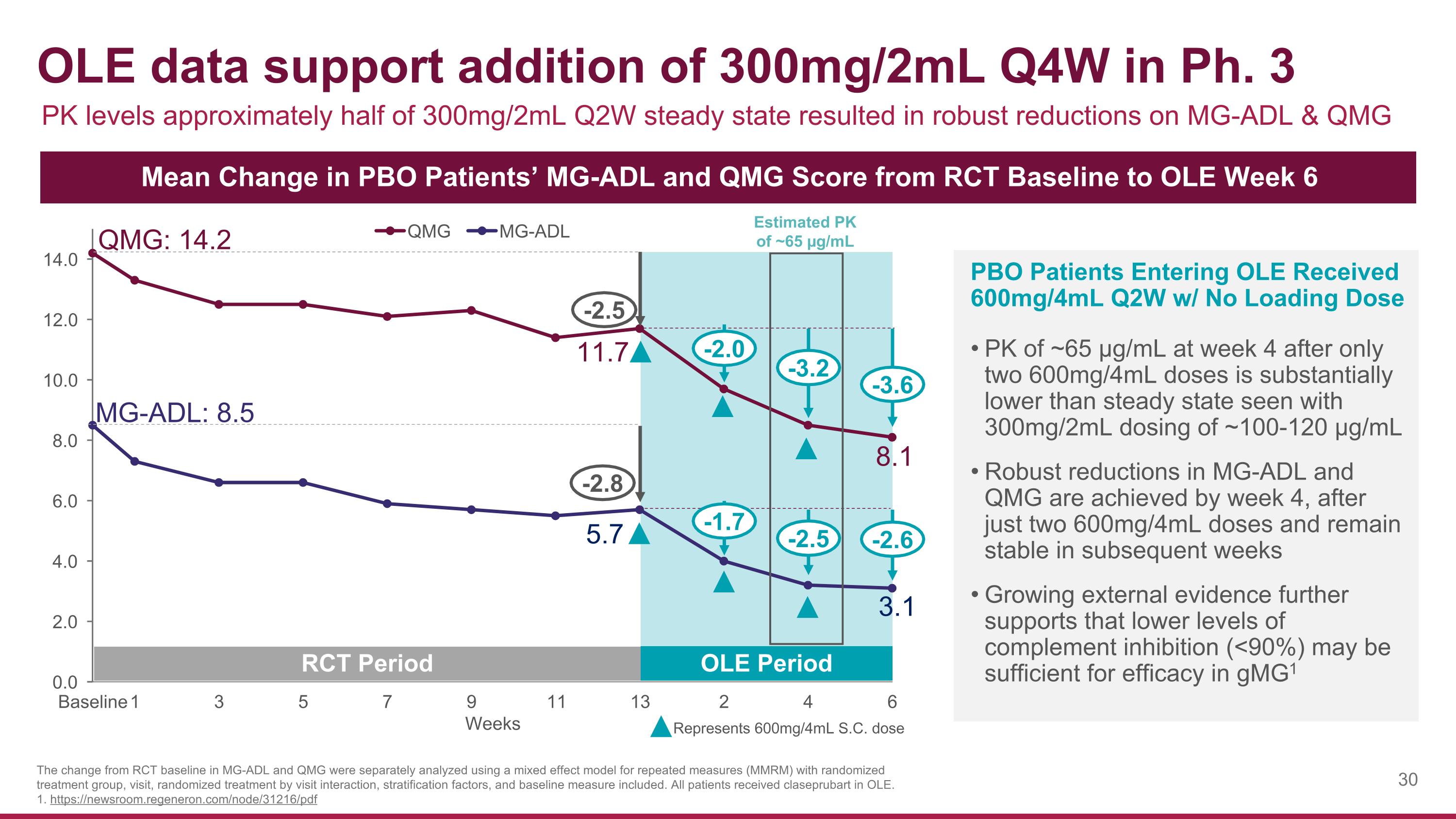 OLE data support addition of 300mg/2mL Q4W in Ph. 3

PK levels approximately half of 300mg/2mL Q2W steady state resulted in robust reductions on MG-ADL & QMG

Mean Change in PBO Patients' MG-ADL and QMG Score from RCT Baseline to OLE Week 6

QMG MG-ADL

Estimated PK of ~65 µg/mL

QMG: 14.2

MG-ADL: 8.5

14.0
12.0
10.0
8.0
6.0
4.0
2.0
0.0

-2.5
11.7
-2.0
-3.2
-3.6
8.1
-2.8
5.7
-1.7
-2.5
-2.6
3.1

RCT Period
OLE Period

Baseline 1 3 5 7 9 11 13 2 4 6
Weeks

Represents 600mg/4mL S.C. dose

PBO Patients Entering OLE Received 600mg/4mL Q2W w/ No Loading Dose

• PK of ~65 µg/mL at week 4 after only two 600mg/4mL doses is substantially lower than steady state seen with 300mg/2mL dosing of ~100-120 µg/mL

• Robust reductions in MG-ADL and QMG are achieved by week 4, after just two 600mg/4mL doses and remain stable in subsequent weeks

• Growing external evidence further supports that lower levels of complement inhibition (<90%) may be sufficient for efficacy in gMG$^1$

The change from RCT baseline in MG-ADL and QMG were separately analyzed using a mixed effect model for repeated measures (MMRM) with randomized treatment group, visit, randomized treatment by visit interaction, stratification factors, and baseline measure included. All patients received claseprubart in OLE.
1. https://newsroom.regeneron.com/node/31216/pdf

30